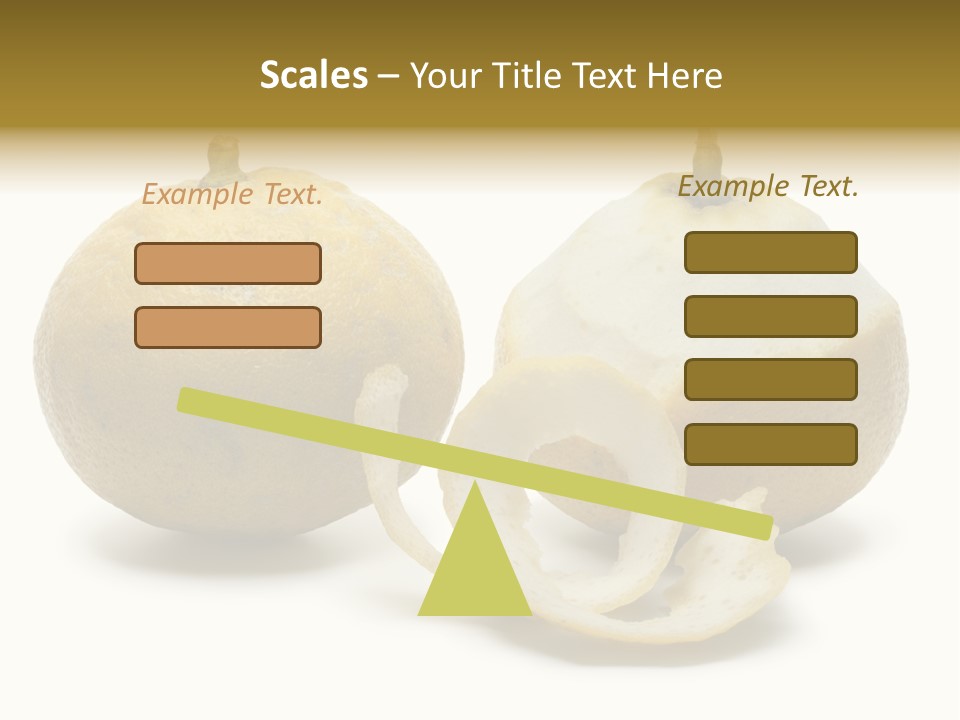 Scales – Your Title Text Here

Example Text.

Example Text.